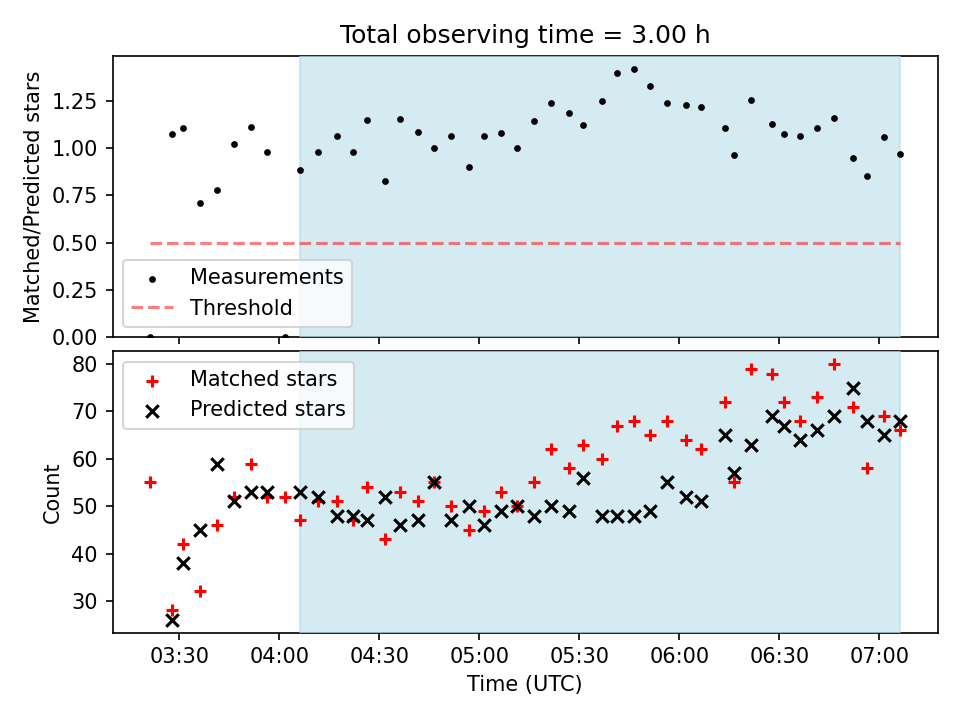 Total observing time = 3.00 h

Matched/Predicted stars

1.25
1.00
0.75
0.50
0.25
0.00

Measurements
Threshold

Count

80
70
60
50
40
30

Matched stars
Predicted stars

03:30 04:00 04:30 05:00 05:30 06:00 06:30 07:00

Time (UTC)